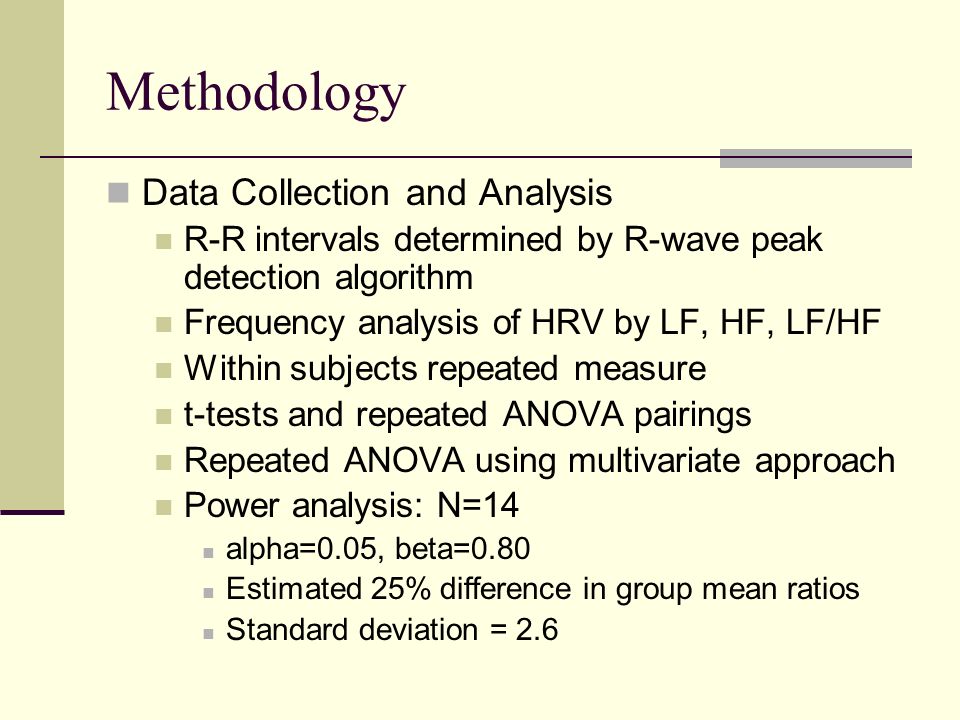 Methodology

Data Collection and Analysis

R-R intervals determined by R-wave peak detection algorithm

Frequency analysis of HRV by LF, HF, LF/HF

Within subjects repeated measure

t-tests and repeated ANOVA pairings

Repeated ANOVA using multivariate approach

Power analysis: N=14

alpha=0.05, beta=0.80

Estimated 25% difference in group mean ratios

Standard deviation = 2.6